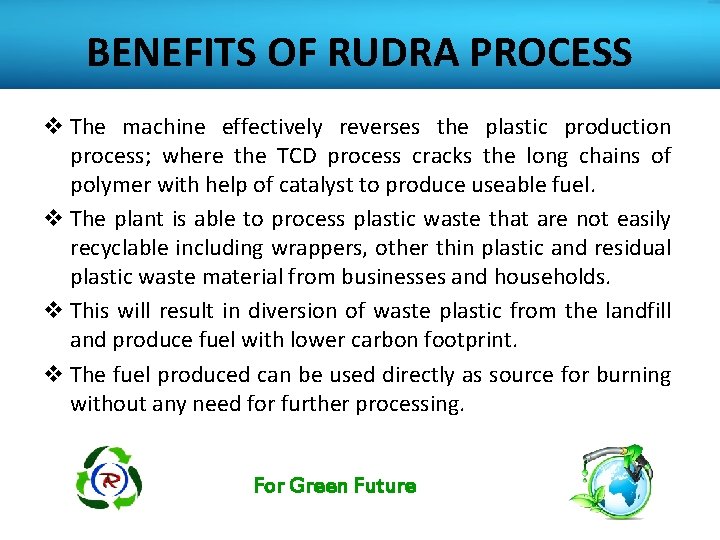 BENEFITS OF RUDRA PROCESS

❖ The machine effectively reverses the plastic production process; where the TCD process cracks the long chains of polymer with help of catalyst to produce useable fuel.

❖ The plant is able to process plastic waste that are not easily recyclable including wrappers, other thin plastic and residual plastic waste material from businesses and households.

❖ This will result in diversion of waste plastic from the landfill and produce fuel with lower carbon footprint.

❖ The fuel produced can be used directly as source for burning without any need for further processing.

R

For Green Future